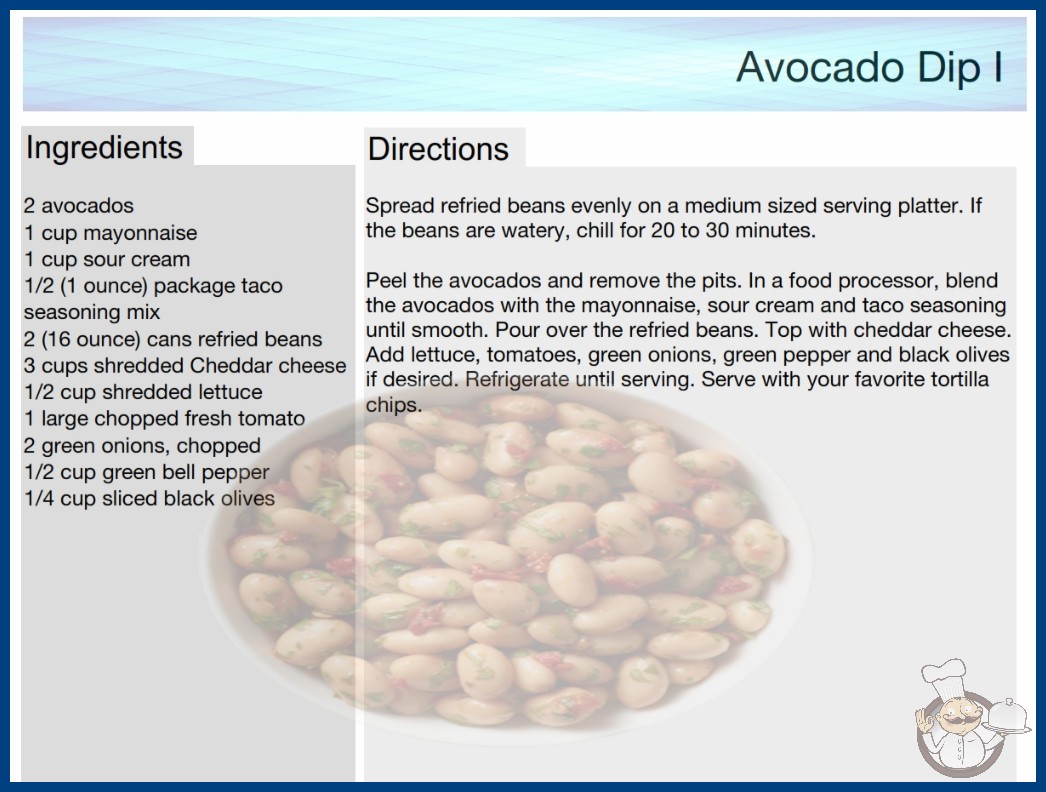 Avocado Dip I

Ingredients

2 avocados
1 cup mayonnaise
1 cup sour cream
1/2 (1 ounce) package taco seasoning mix
2 (16 ounce) cans refried beans
3 cups shredded Cheddar cheese
1/2 cup shredded lettuce
1 large chopped fresh tomato
2 green onions, chopped
1/2 cup green bell pepper
1/4 cup sliced black olives

Directions

Spread refried beans evenly on a medium sized serving platter. If the beans are watery, chill for 20 to 30 minutes.

Peel the avocados and remove the pits. In a food processor, blend the avocados with the mayonnaise, sour cream and taco seasoning until smooth. Pour over the refried beans. Top with cheddar cheese. Add lettuce, tomatoes, green onions, green pepper and black olives if desired. Refrigerate until serving. Serve with your favorite tortilla chips.